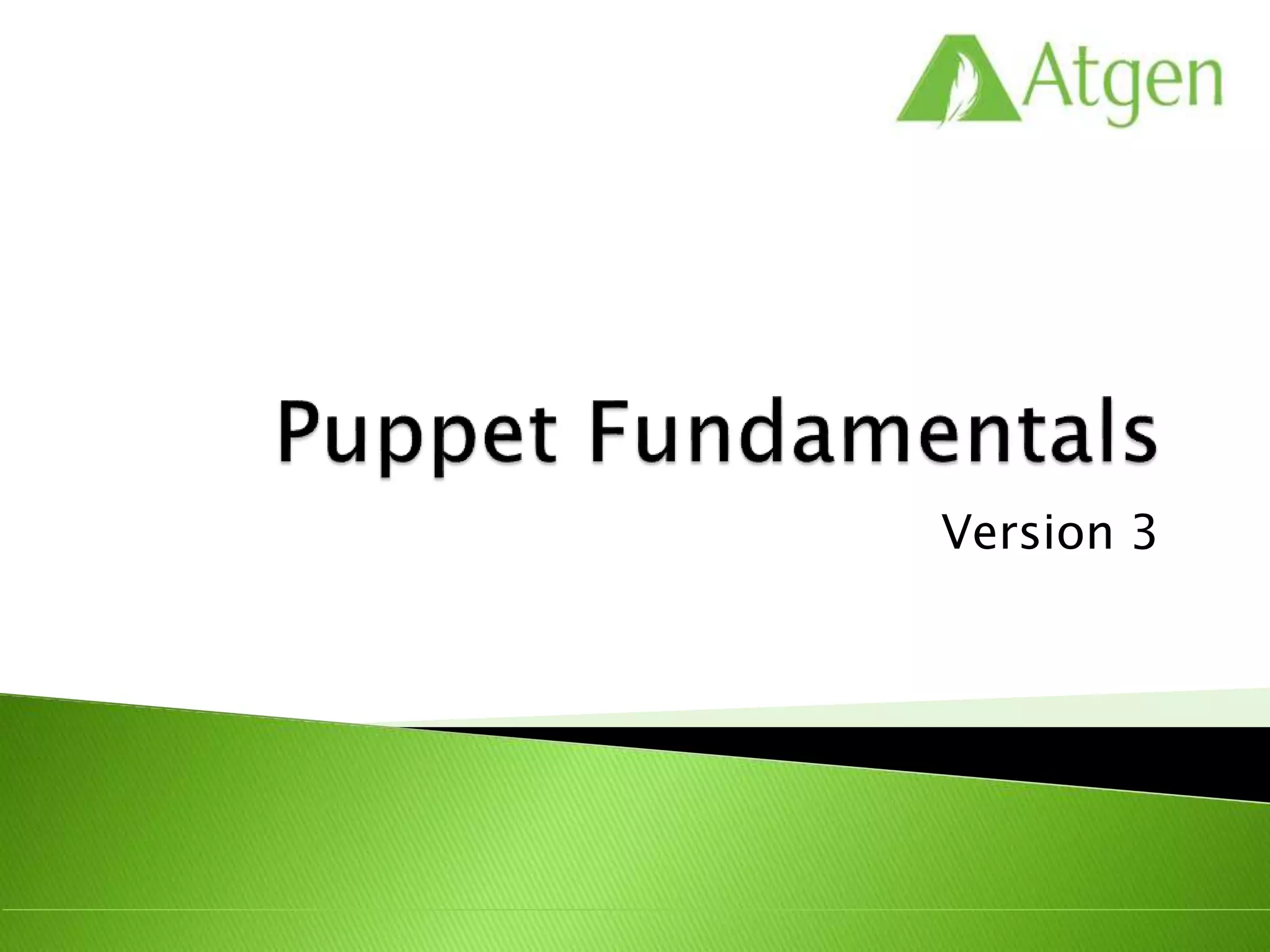 Atgen

Puppet Fundamentals

Version 3